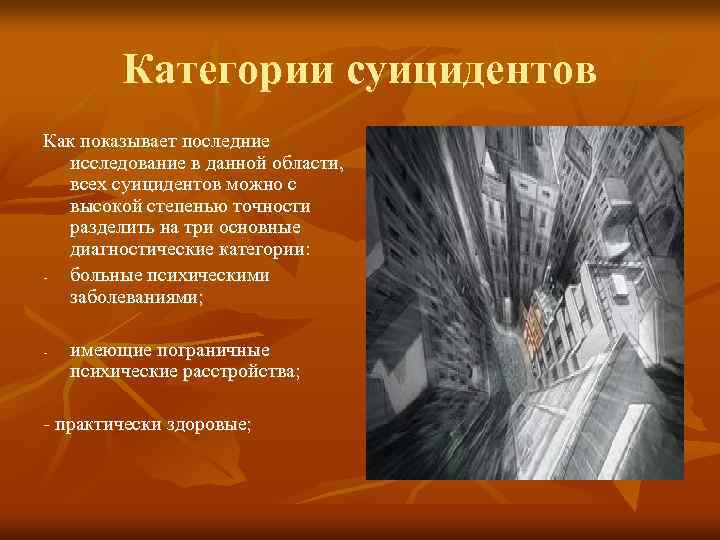 Категории суицидентов

Как показывает последние исследование в данной области, всех суицидентов можно с высокой степенью точности разделить на три основные диагностические категории:

- больные психическими заболеваниями;

- имеющие пограничные психические расстройства;

- практически здоровые;